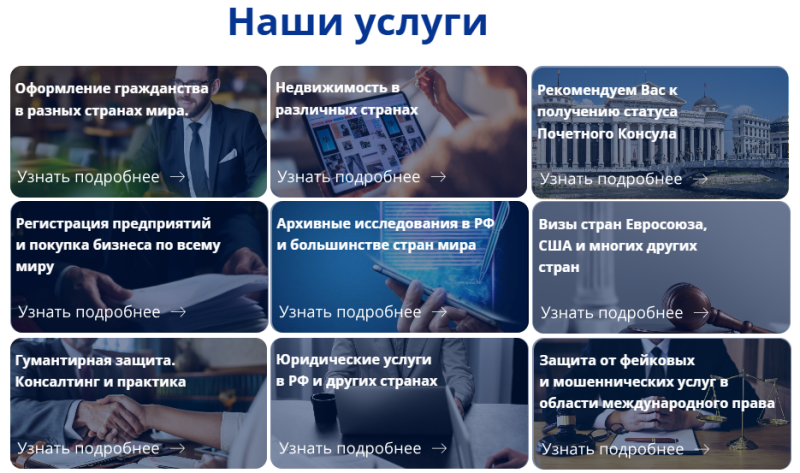 Наши услуги

Оформление гражданства в разных странах мира.

Узнать подробнее →

Недвижимость в различных странах

Узнать подробнее →

Рекомендуем Вас к получению статуса Почетного Консула

Узнать подробнее →

Регистрация предприятий и покупка бизнеса по всему миру

Узнать подробнее →

Архивные исследования в РФ и большинстве стран мира

Узнать подробнее →

Визы стран Евросоюза, США и многих других стран

Узнать подробнее →

Гумантирная защита. Консалтинг и практика

Узнать подробнее →

Юридические услуги в РФ и других странах

Узнать подробнее →

Защита от фейковых и мошеннических услуг в области международного права

Узнать подробнее →